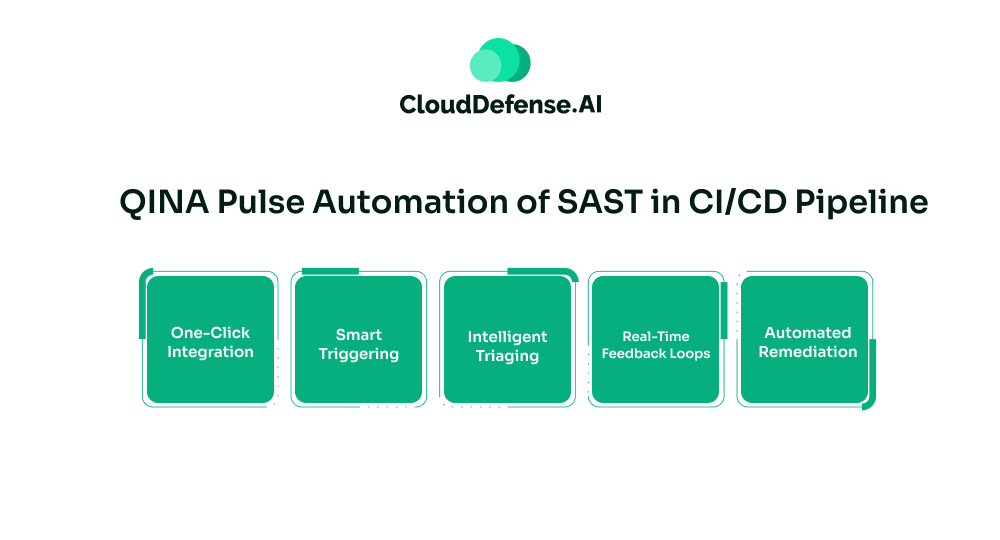 CloudDefense.AI

QINA Pulse Automation of SAST in CI/CD Pipeline

One-Click Integration

Smart Triggering

Intelligent Triaging

Real-Time Feedback Loops

Automated Remediation